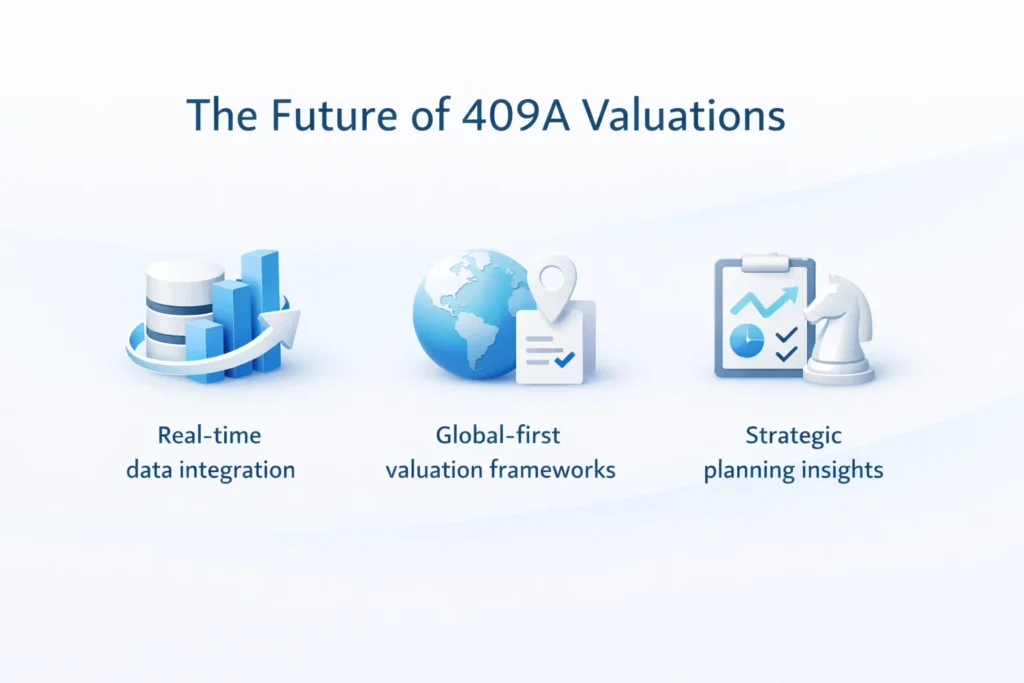 The Future of 409A Valuations

Real-time data integration

Global-first valuation frameworks

Strategic planning insights